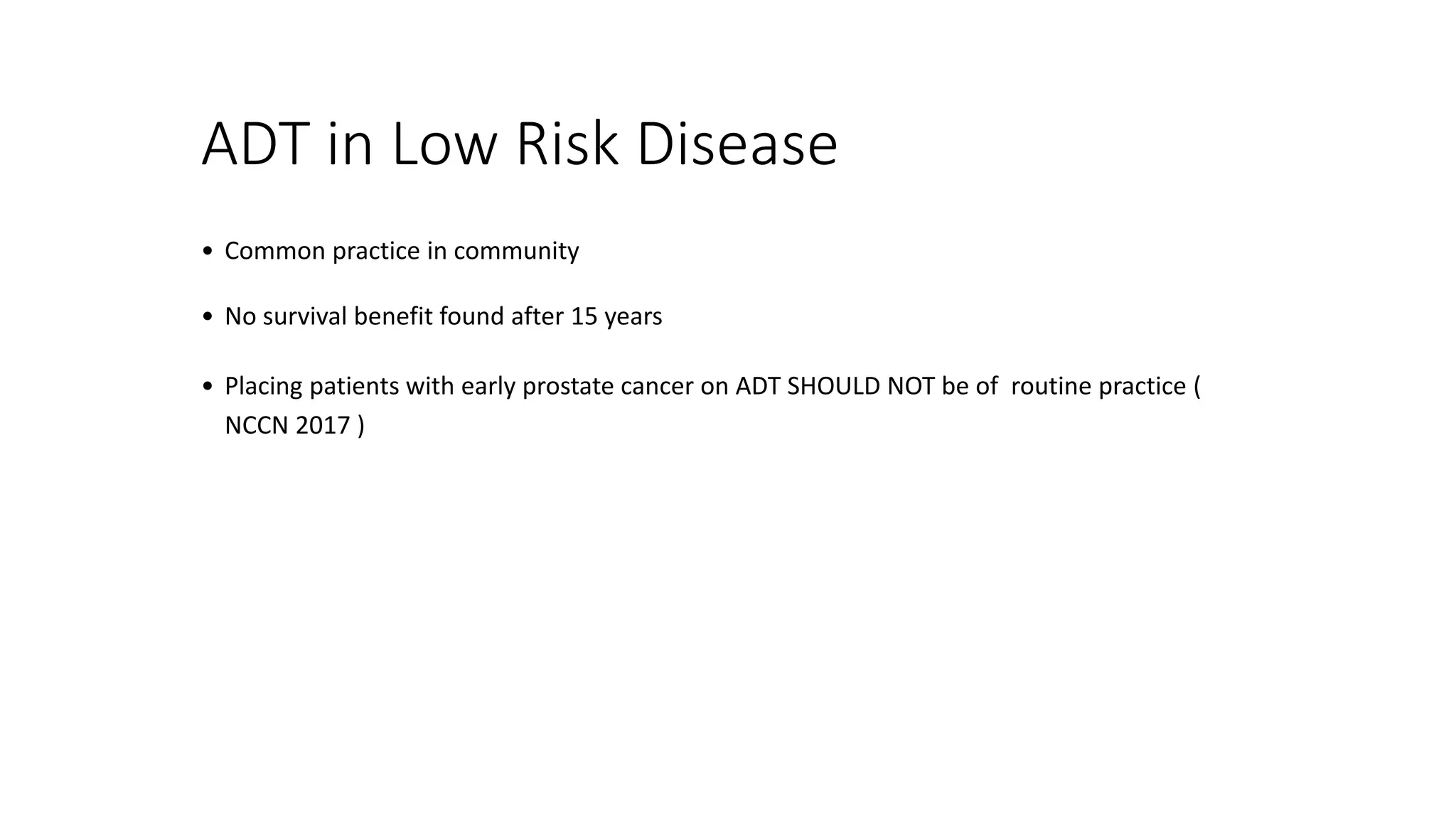 ADT in Low Risk Disease

• Common practice in community

• No survival benefit found after 15 years

• Placing patients with early prostate cancer on ADT SHOULD NOT be of routine practice ( NCCN 2017 )